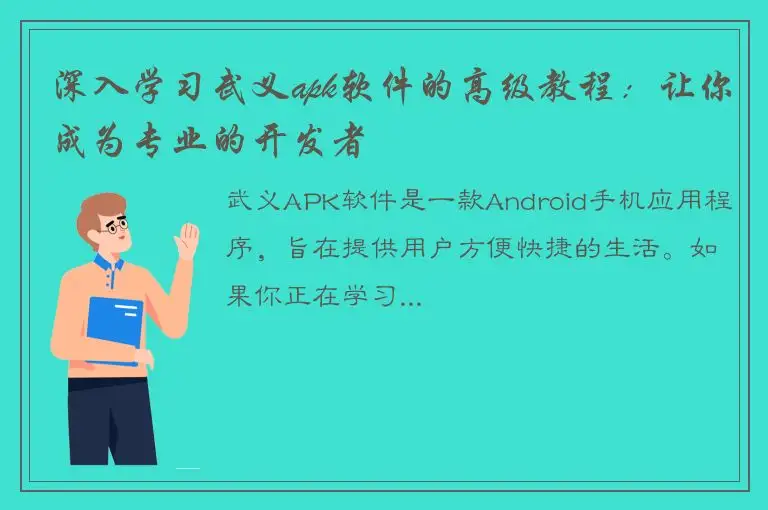 深入学习武义apk软件的高级教程：让你成为专业的开发者

武义APK软件是一款Android手机应用程序，旨在提供用户方便快捷的生活。如果你正在学习...